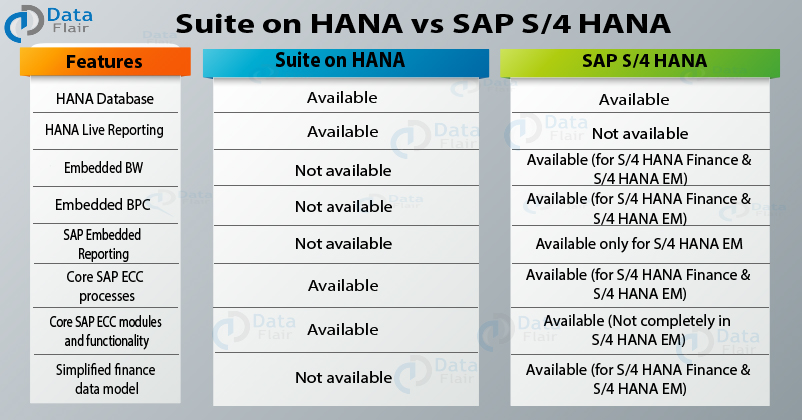 Data Flair

Suite on HANA vs SAP S/4 HANA

| Features | Suite on HANA | SAP S/4 HANA |
|---|---|---|
| HANA Database | Available | Available |
| HANA Live Reporting | Available | Not available |
| Embedded BW | Not available | Available (for S/4 HANA Finance & S/4 HANA EM) |
| Embedded BPC | Not available | Available (for S/4 HANA Finance & S/4 HANA EM) |
| SAP Embedded Reporting | Not available | Available only for S/4 HANA EM |
| Core SAP ECC processes | Available | Available (for S/4 HANA Finance & S/4 HANA EM) |
| Core SAP ECC modules and functionality | Available | Available (Not completely in S/4 HANA EM) |
| Simplified finance data model | Not available | Available (for S/4 HANA Finance & S/4 HANA EM) |